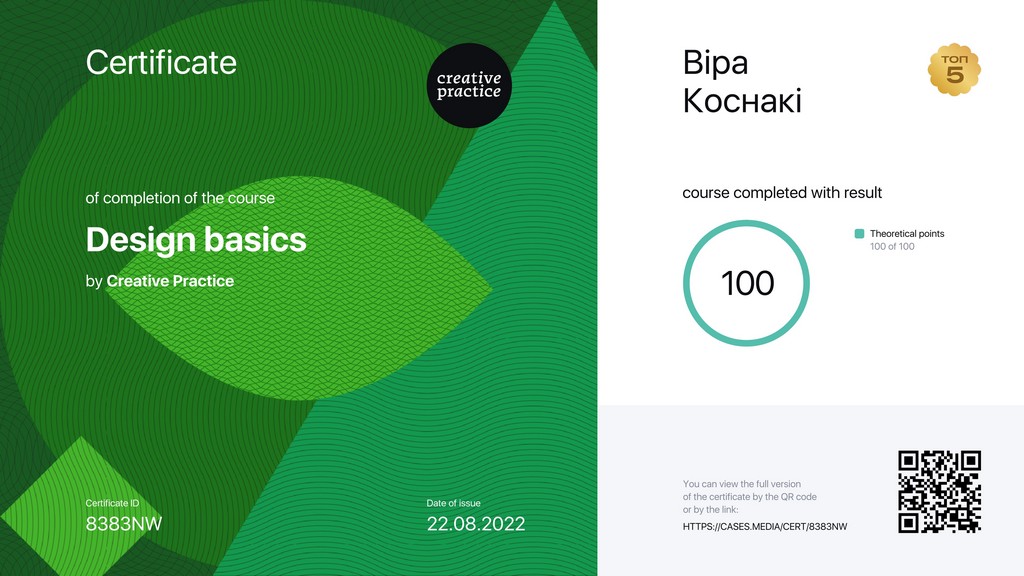 Certificate

creative practice

of completion of the course

Design basics

by Creative Practice

Certificate ID
8383NW

Date of issue
22.08.2022

Віра
Коснакі

ТОП
5

course completed with result

100

Theoretical points
100 of 100

You can view the full version of the certificate by the QR code or by the link:
HTTPS://CASES.MEDIA/CERT/8383NW